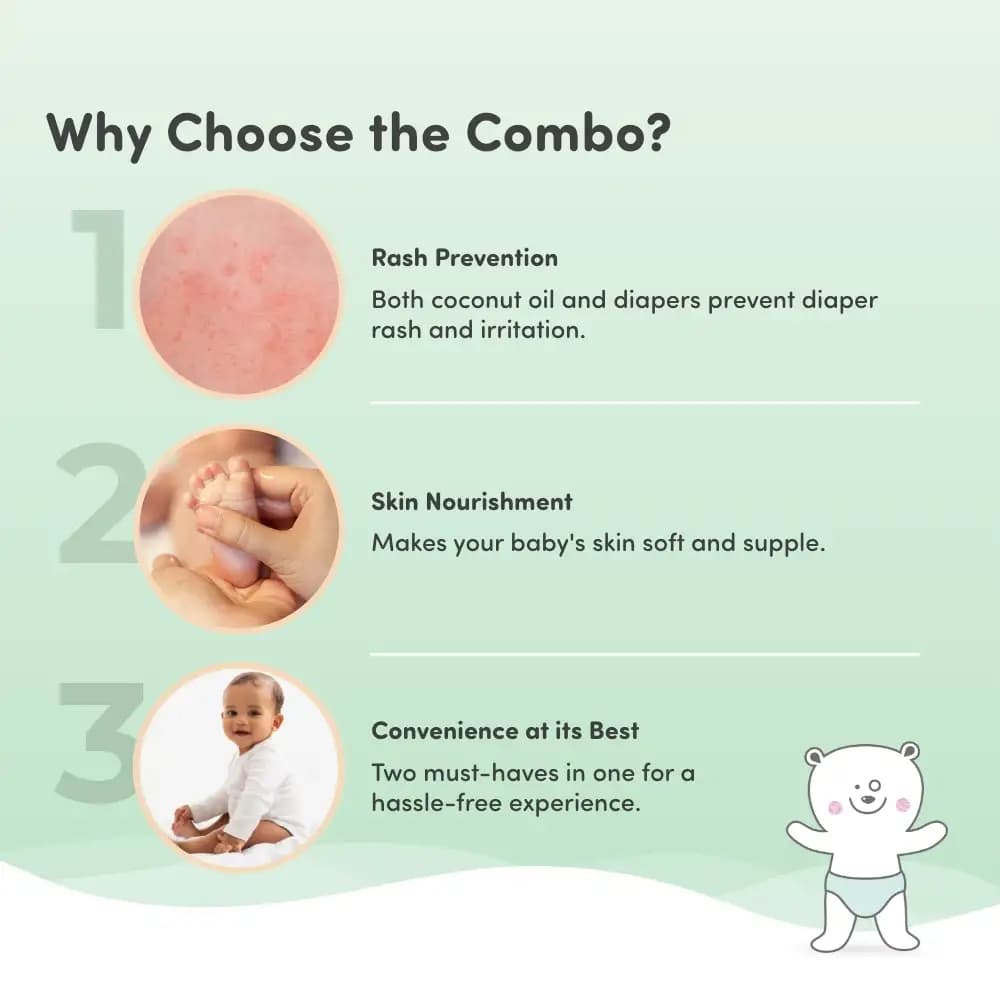 Why Choose the Combo?

1

Rash Prevention

Both coconut oil and diapers prevent diaper rash and irritation.

2

Skin Nourishment

Makes your baby's skin soft and supple.

3

Convenience at its Best

Two must-haves in one for a hassle-free experience.